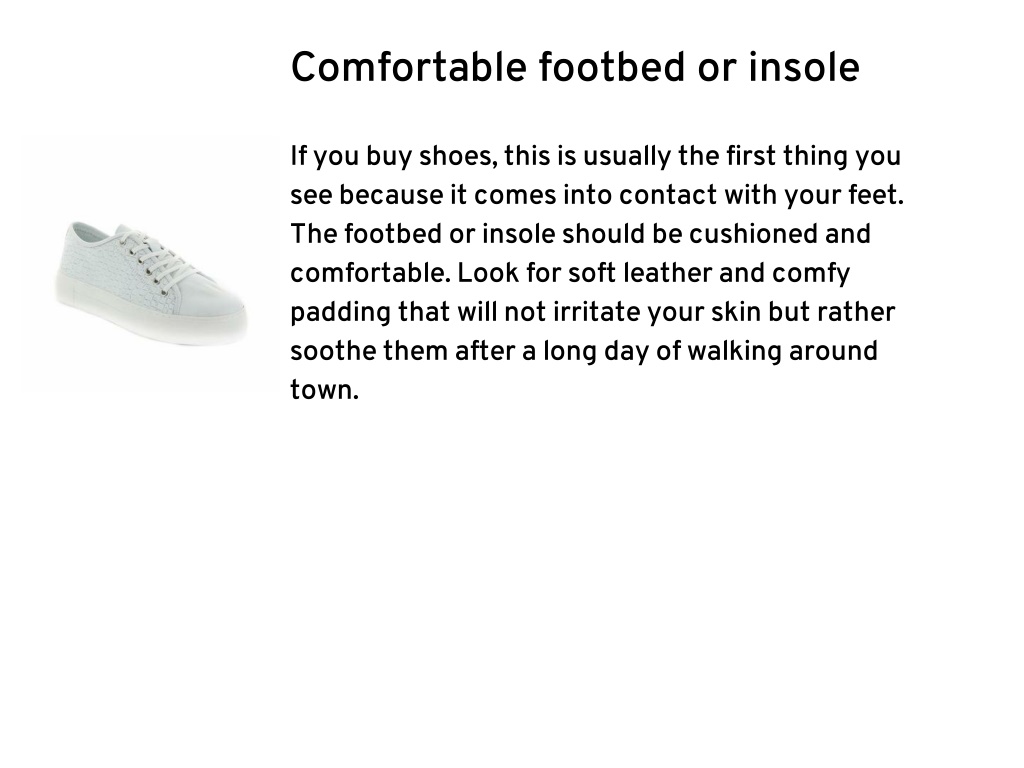 Comfortable footbed or insole

If you buy shoes, this is usually the first thing you see because it comes into contact with your feet. The footbed or insole should be cushioned and comfortable. Look for soft leather and comfy padding that will not irritate your skin but rather soothe them after a long day of walking around town.